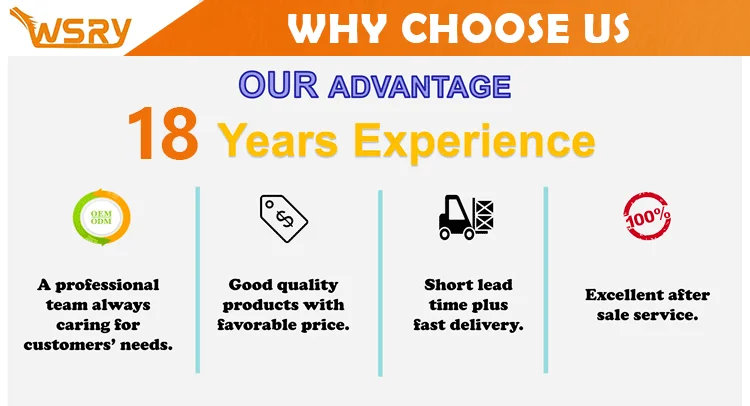 WSRY

WHY CHOOSE US

OUR ADVANTAGE

18 Years Experience

OEM
ODM

A professional team always caring for customers' needs.

$

Good quality products with favorable price.

Short lead time plus fast delivery.

100%

Excellent after sale service.